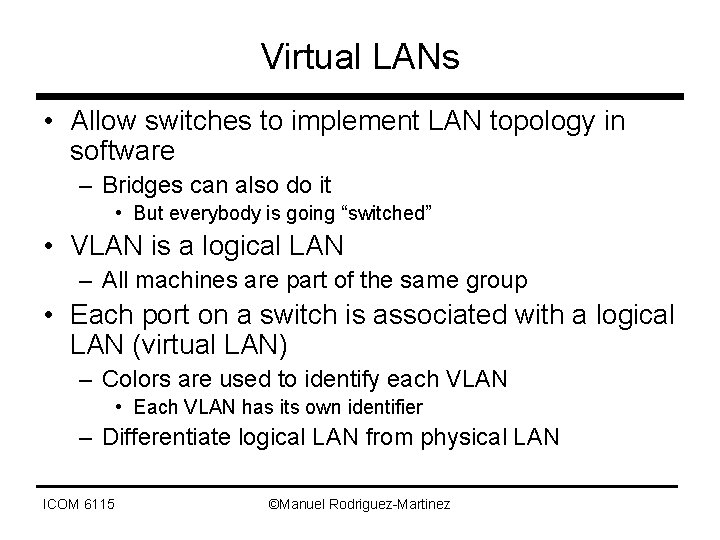 Virtual LANs

• Allow switches to implement LAN topology in software
– Bridges can also do it
• But everybody is going “switched”
• VLAN is a logical LAN
– All machines are part of the same group
• Each port on a switch is associated with a logical LAN (virtual LAN)
– Colors are used to identify each VLAN
• Each VLAN has its own identifier
– Differentiate logical LAN from physical LAN

ICOM 6115 ©Manuel Rodriguez-Martinez